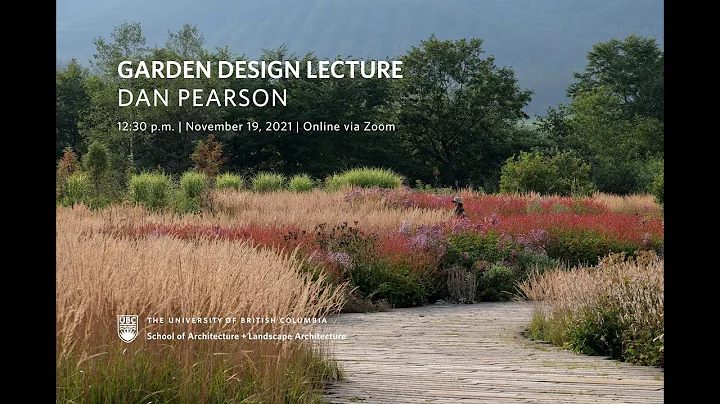 GARDEN DESIGN LECTURE
DAN PEARSON

12:30 p.m. | November 19, 2021 | Online via Zoom

UBC

THE UNIVERSITY OF BRITISH COLUMBIA
School of Architecture + Landscape Architecture